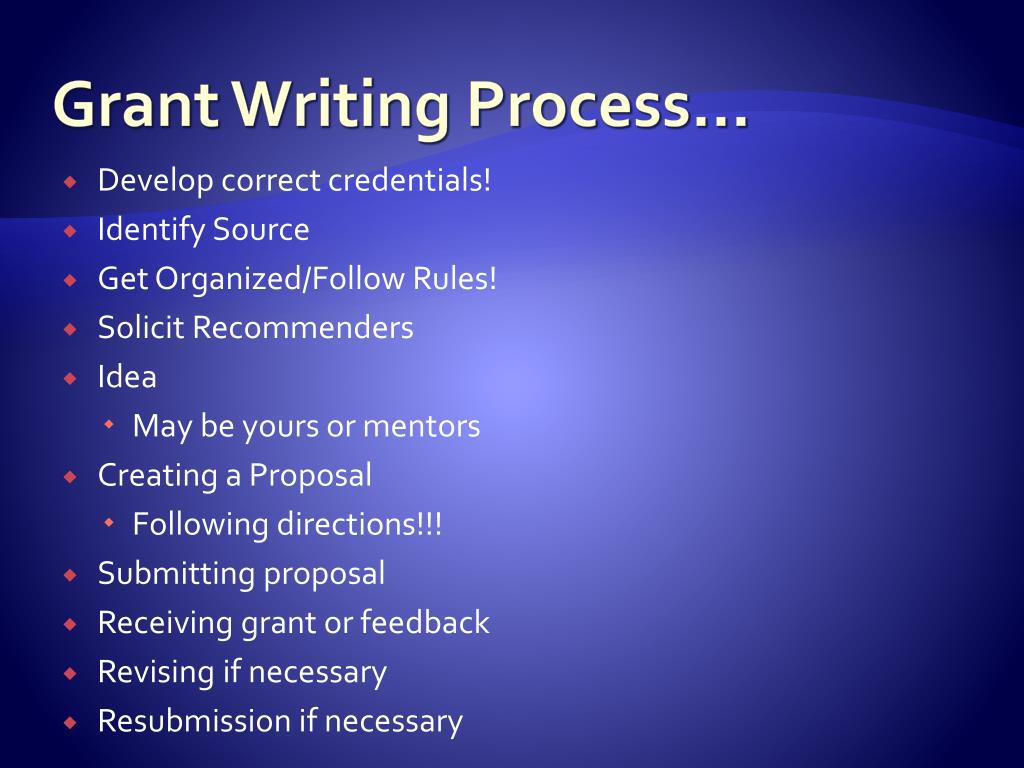 Grant Writing Process…

- Develop correct credentials!
- Identify Source
- Get Organized/Follow Rules!
- Solicit Recommenders
- Idea
  - May be yours or mentors
- Creating a Proposal
  - Following directions!!!
- Submitting proposal
- Receiving grant or feedback
- Revising if necessary
- Resubmission if necessary